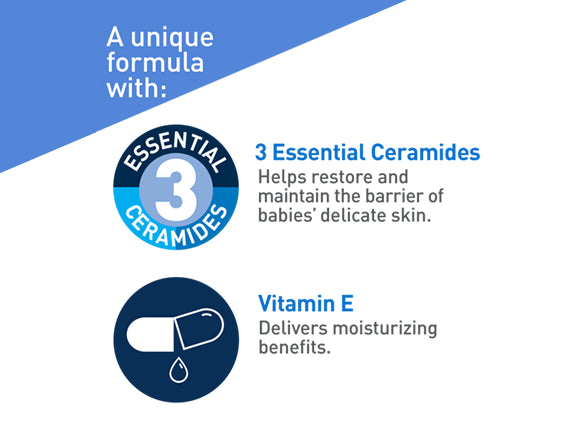 A unique formula with:

ESSENTIAL
3
CERAMIDES

3 Essential Ceramides
Helps restore and maintain the barrier of babies' delicate skin.

Vitamin E
Delivers moisturizing benefits.